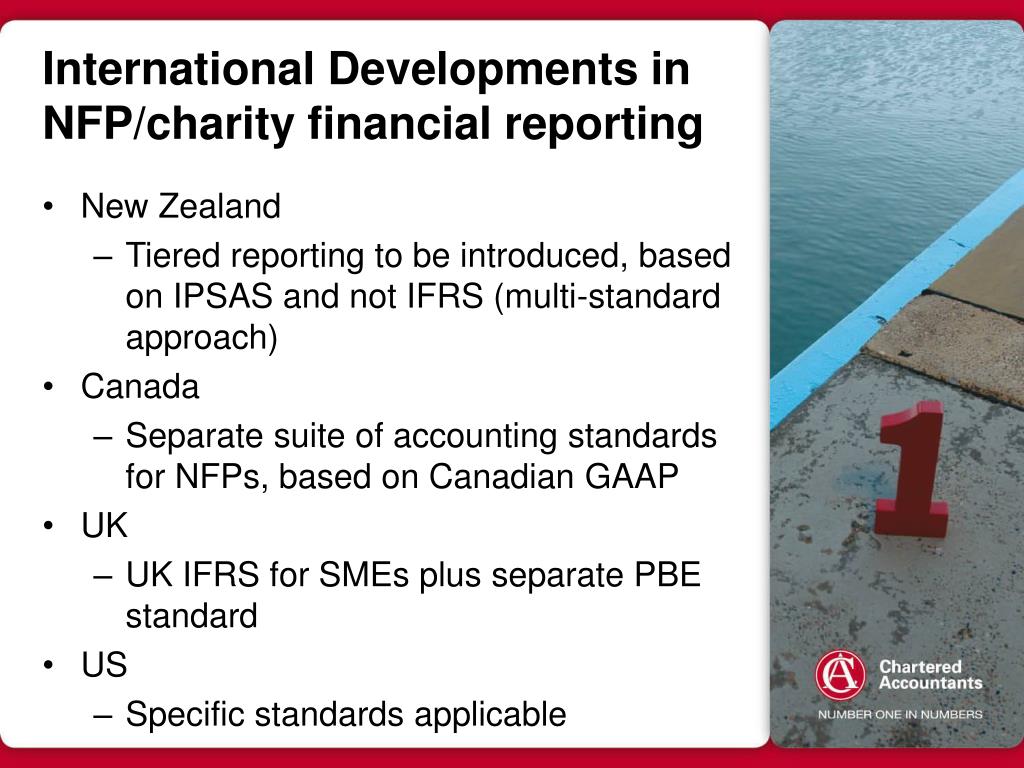 International Developments in NFP/charity financial reporting

• New Zealand
– Tiered reporting to be introduced, based on IPSAS and not IFRS (multi-standard approach)
• Canada
– Separate suite of accounting standards for NFPs, based on Canadian GAAP
• UK
– UK IFRS for SMEs plus separate PBE standard
• US
– Specific standards applicable

1

CA Chartered Accountants
NUMBER ONE IN NUMBERS